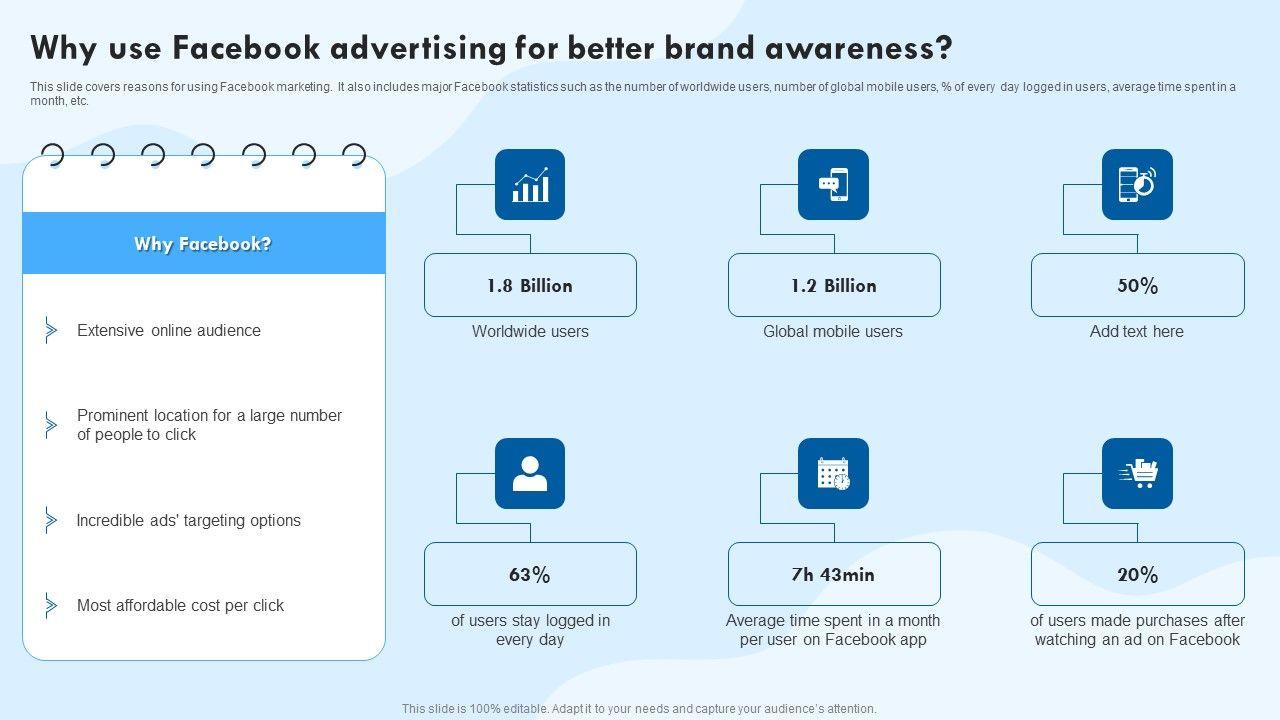 Why use Facebook advertising for better brand awareness?

This slide covers reasons for using Facebook marketing. It also includes major Facebook statistics such as the number of worldwide users, number of global mobile users, % of every day logged in users, average time spent in a month, etc.

Why Facebook?

Extensive online audience

Prominent location for a large number of people to click

Incredible ads' targeting options

Most affordable cost per click

1.8 Billion
Worldwide users

1.2 Billion
Global mobile users

50%
Add text here

63%
of users stay logged in every day

7h 43min
Average time spent in a month per user on Facebook app

20%
of users made purchases after watching an ad on Facebook

This slide is 100% editable. Adapt it to your needs and capture your audience's attention.